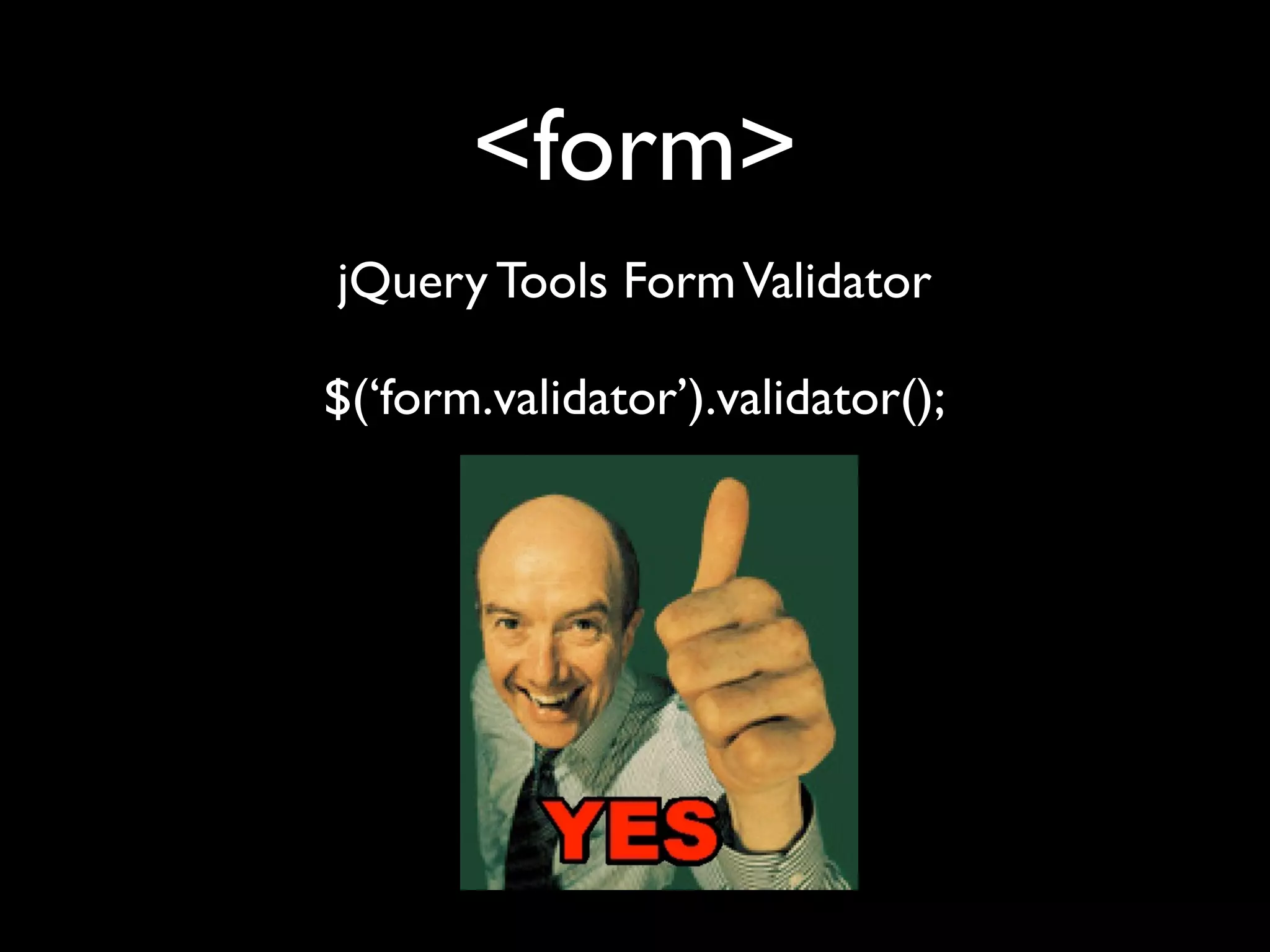 <form>

jQuery Tools Form Validator

$(‘form.validator’).validator();

YES